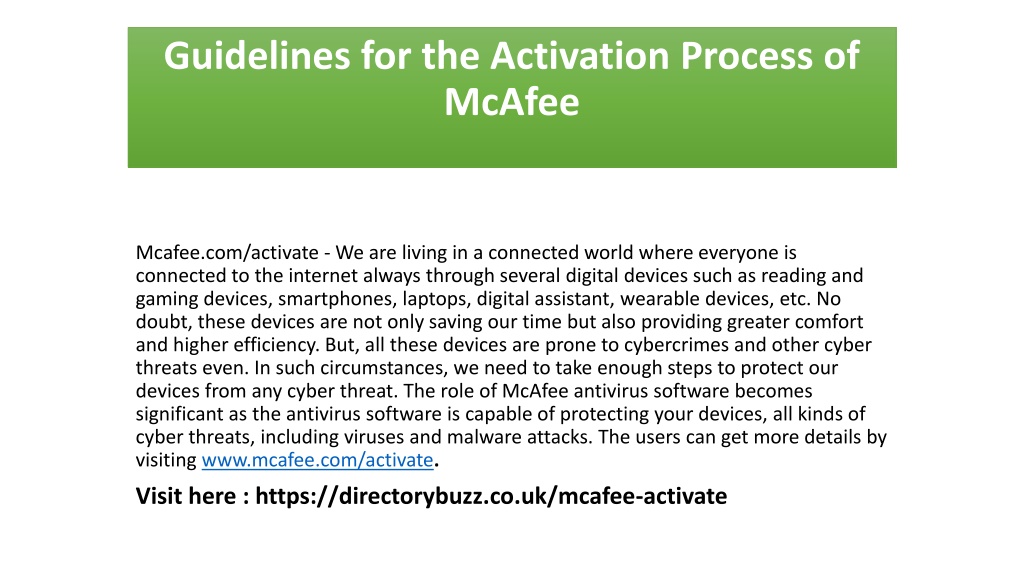 Guidelines for the Activation Process of McAfee

Mcafee.com/activate - We are living in a connected world where everyone is connected to the internet always through several digital devices such as reading and gaming devices, smartphones, laptops, digital assistant, wearable devices, etc. No doubt, these devices are not only saving our time but also providing greater comfort and higher efficiency. But, all these devices are prone to cybercrimes and other cyber threats even. In such circumstances, we need to take enough steps to protect our devices from any cyber threat. The role of McAfee antivirus software becomes significant as the antivirus software is capable of protecting your devices, all kinds of cyber threats, including viruses and malware attacks. The users can get more details by visiting www.mcafee.com/activate.

Visit here : https://directorybuzz.co.uk/mcafee-activate